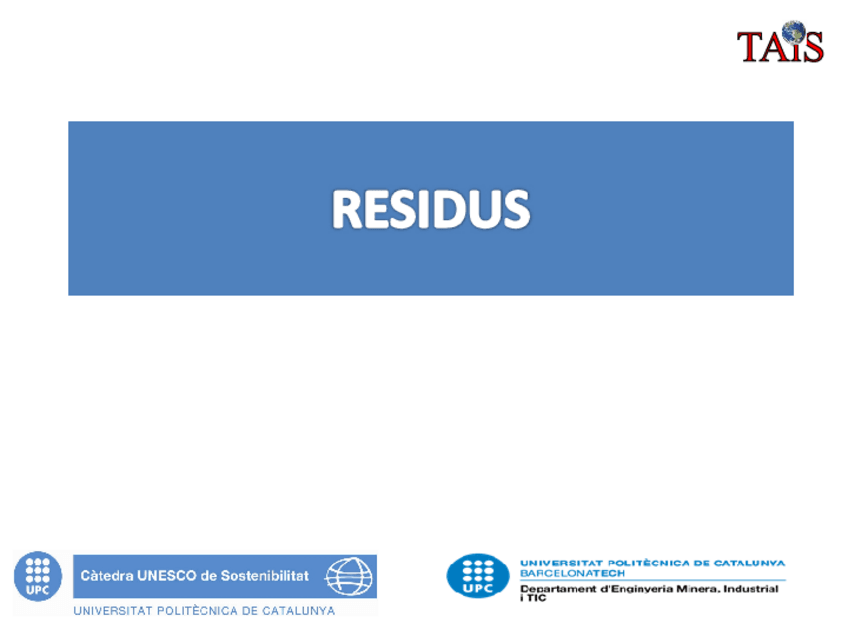 TAIS

RESIDUS

UPC

Càtedra UNESCO de Sostenibilitat

UNIVERSITAT POLITÈCNICA DE CATALUNYA

UPC

UNIVERSITAT POLITÈCNICA DE CATALUNYA
BARCELONATECH

Departament d'Enginyeria Minera, Industrial i TIC